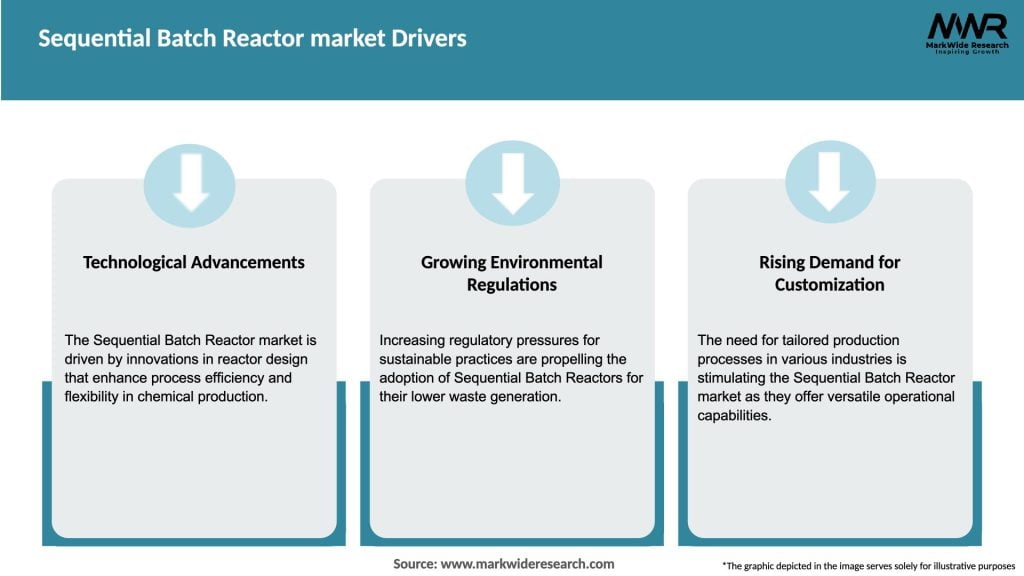 Sequential Batch Reactor market Drivers

MWR
MarkWide Research
Inspiring Growth

Technological Advancements

The Sequential Batch Reactor market is driven by innovations in reactor design that enhance process efficiency and flexibility in chemical production.

Growing Environmental Regulations

Increasing regulatory pressures for sustainable practices are propelling the adoption of Sequential Batch Reactors for their lower waste generation.

Rising Demand for Customization

The need for tailored production processes in various industries is stimulating the Sequential Batch Reactor market as they offer versatile operational capabilities.

Source: www.markwideresearch.com

*The graphic depicted in the image serves solely for illustrative purposes